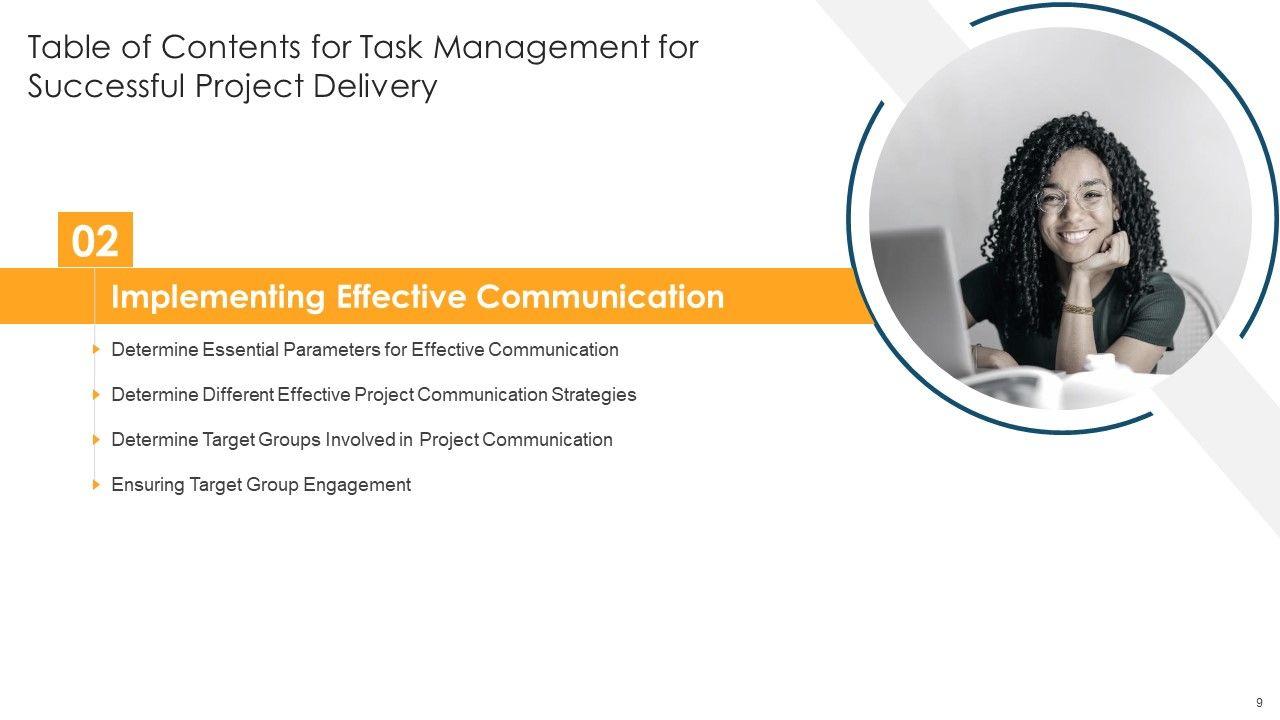 Table of Contents for Task Management for Successful Project Delivery

02

Implementing Effective Communication

Determine Essential Parameters for Effective Communication

Determine Different Effective Project Communication Strategies

Determine Target Groups Involved in Project Communication

Ensuring Target Group Engagement

9